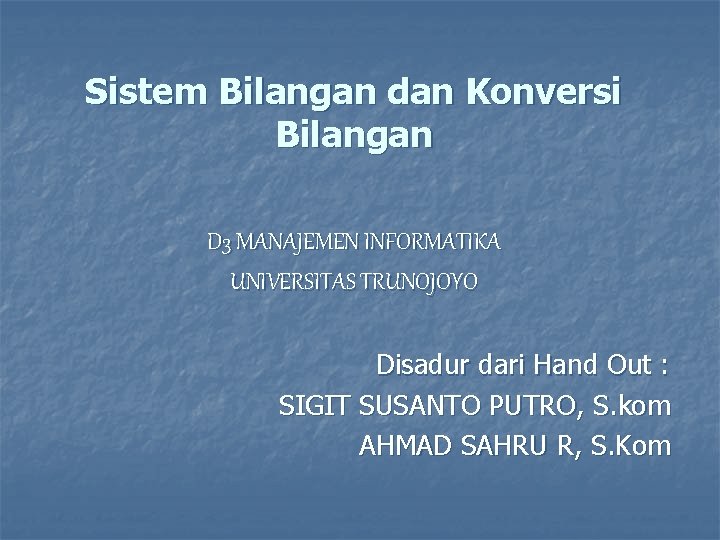 Sistem Bilangan dan Konversi Bilangan

D3 MANAJEMEN INFORMATIKA
UNIVERSITAS TRUNOJOYO

Disadur dari Hand Out :
SIGIT SUSANTO PUTRO, S.kom
AHMAD SAHRU R, S.Kom